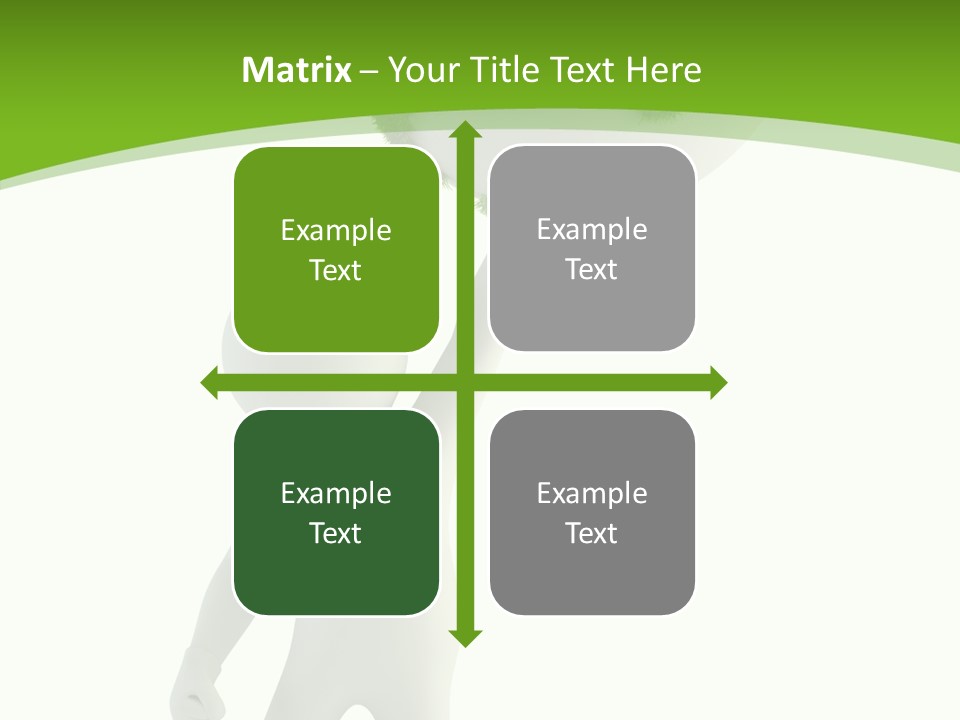 Matrix – Your Title Text Here

Example Text

Example Text

Example Text

Example Text